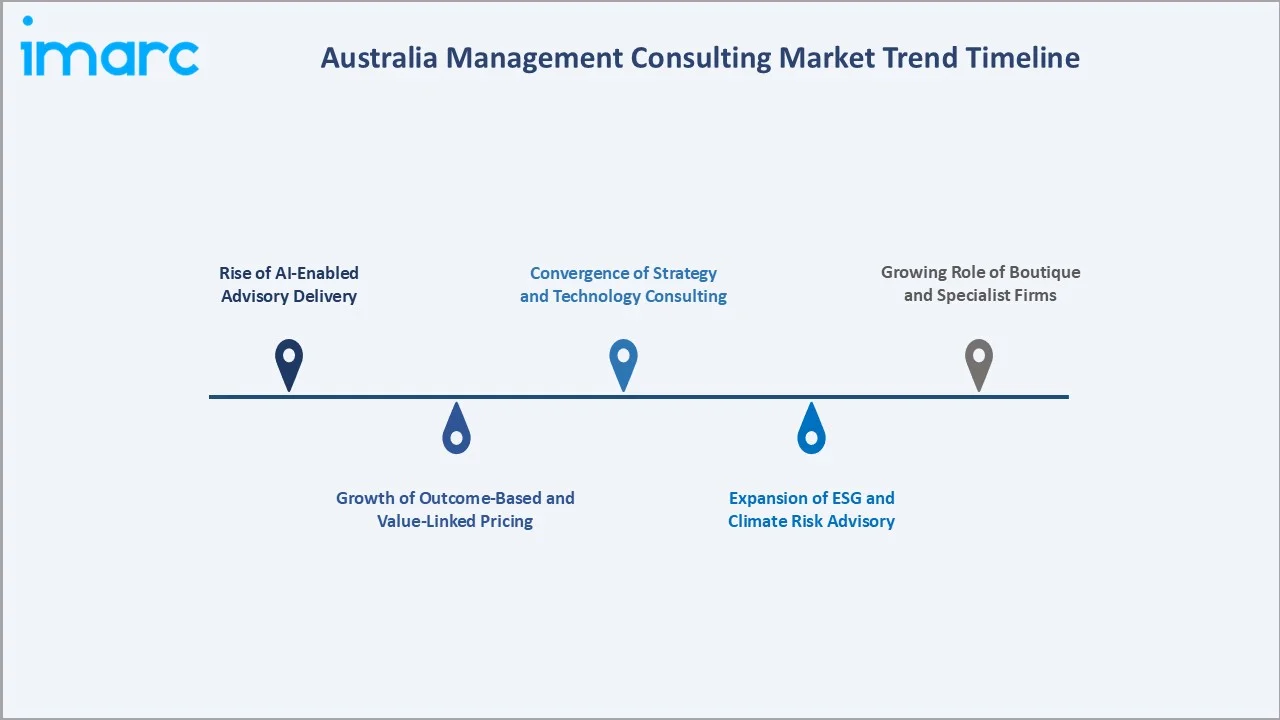 imarc

Australia Management Consulting Market Trend Timeline

Rise of AI-Enabled Advisory Delivery

Growth of Outcome-Based and Value-Linked Pricing

Convergence of Strategy and Technology Consulting

Expansion of ESG and Climate Risk Advisory

Growing Role of Boutique and Specialist Firms